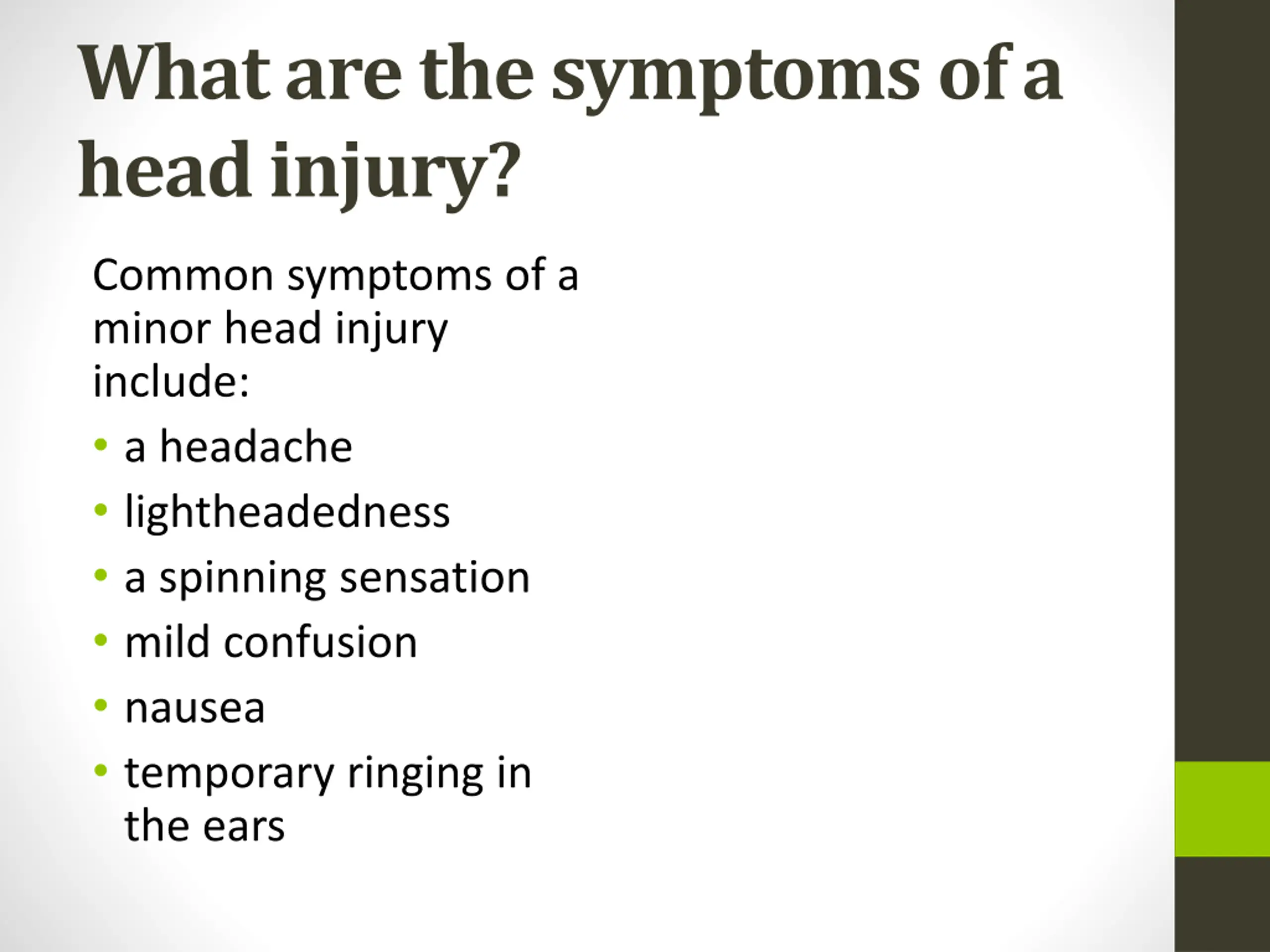 What are the symptoms of a head injury?

Common symptoms of a minor head injury include:

• a headache
• lightheadedness
• a spinning sensation
• mild confusion
• nausea
• temporary ringing in the ears